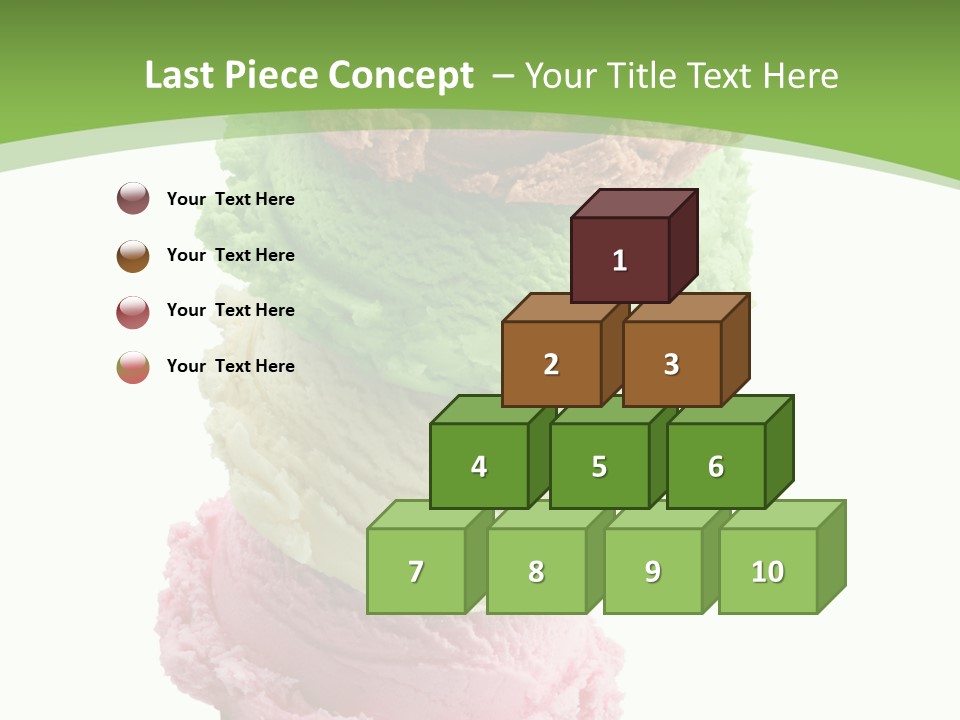 Last Piece Concept – Your Title Text Here

Your Text Here

Your Text Here

Your Text Here

Your Text Here

1

2

3

4

5

6

7

8

9

10